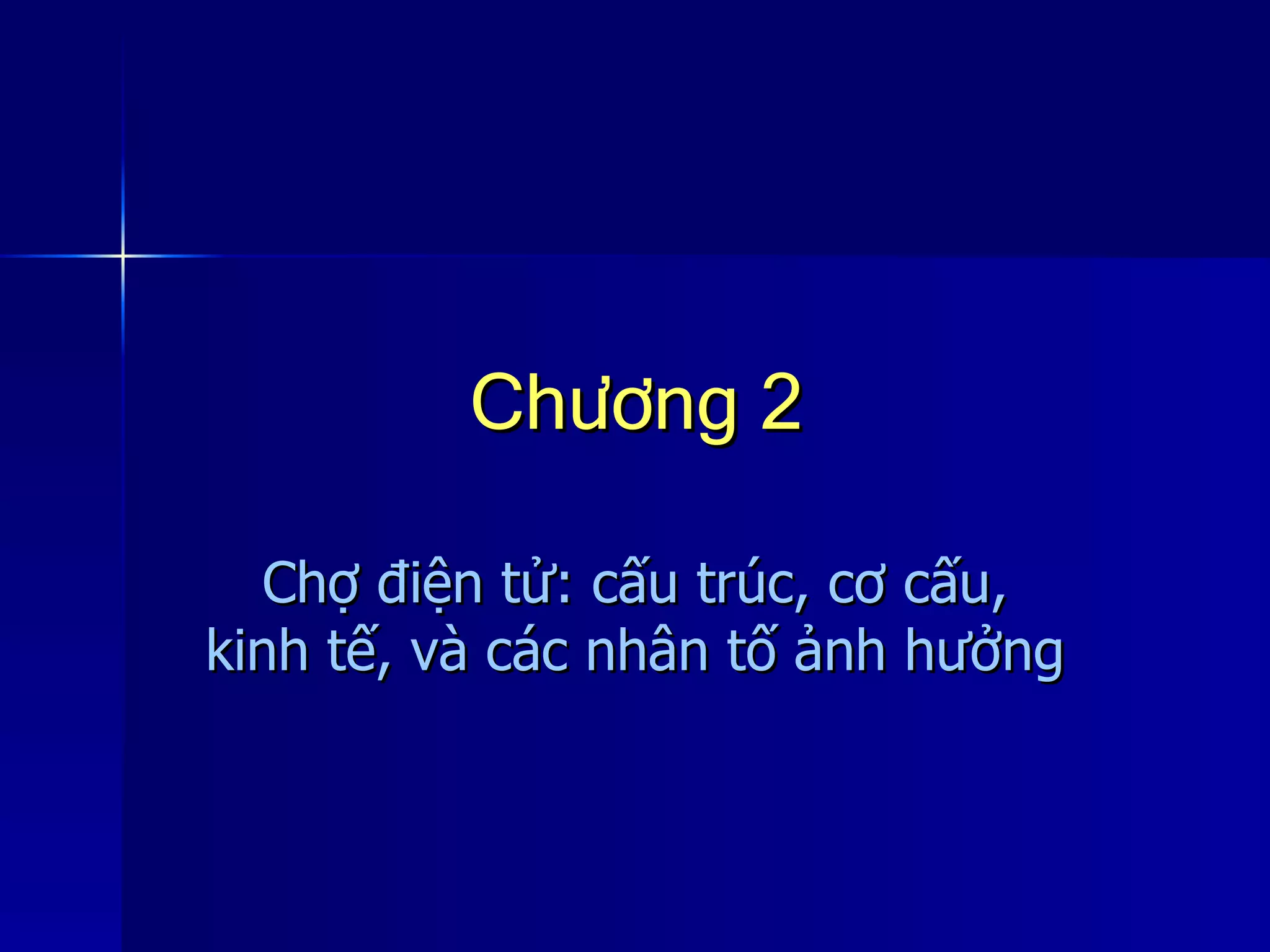 Chương 2

Chợ điện tử: cấu trúc, cơ cấu, kinh tế, và các nhân tố ảnh hưởng